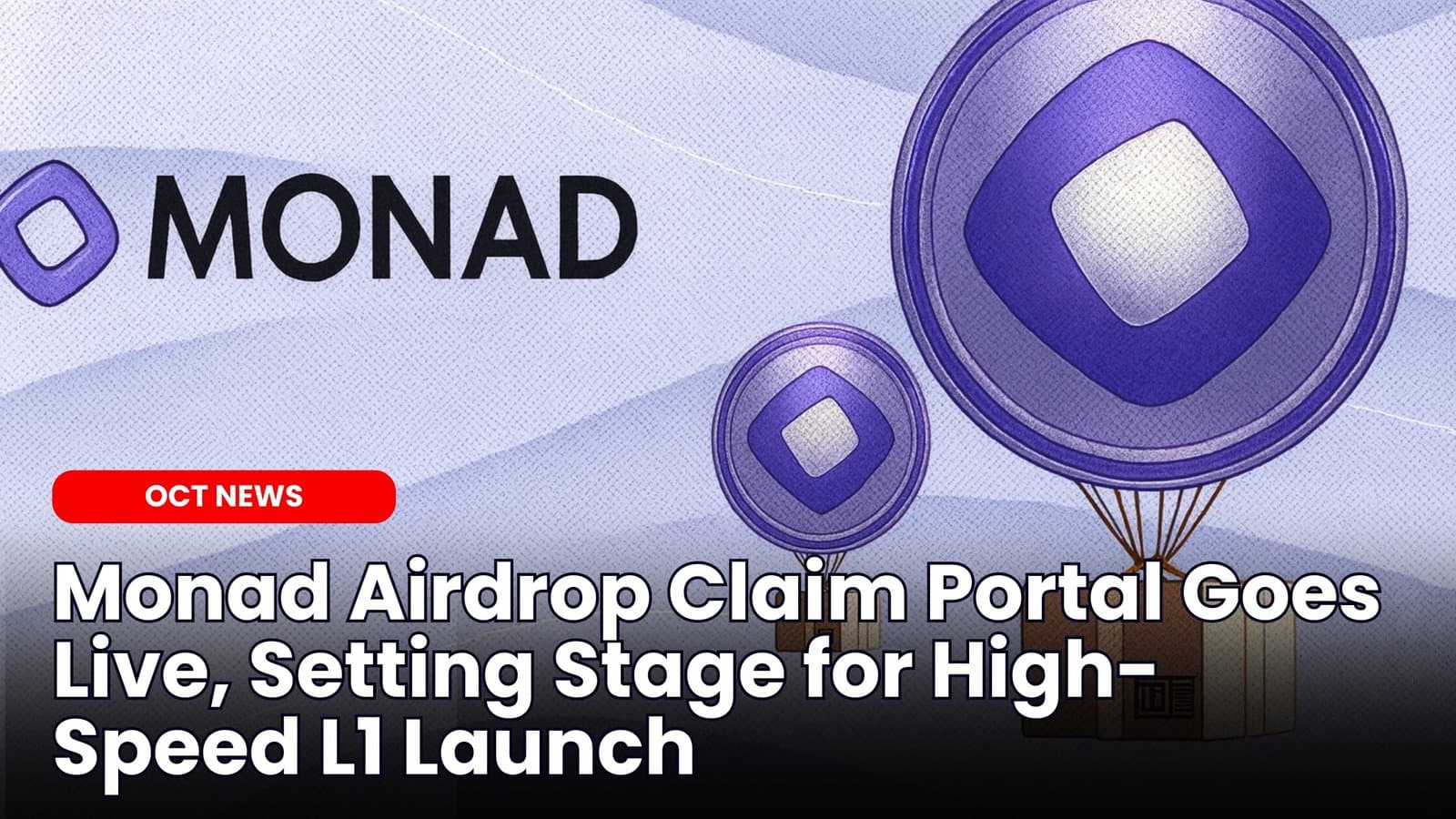 MONAD

OCT NEWS

Monad Airdrop Claim Portal Goes Live, Setting Stage for High-Speed L1 Launch